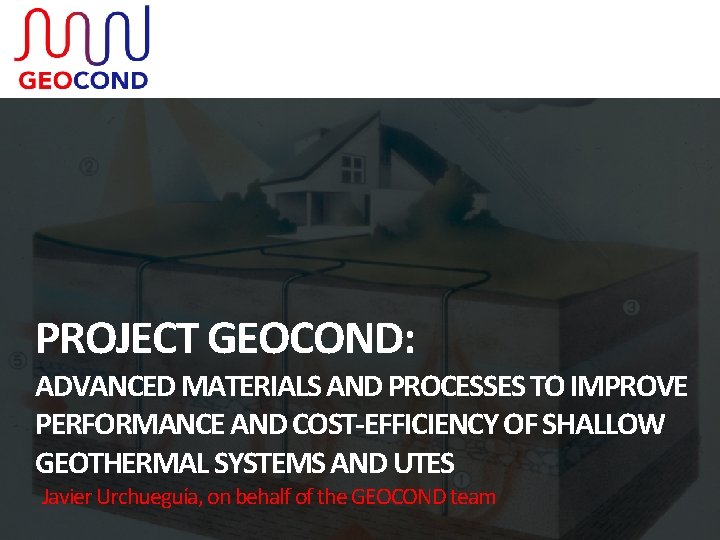 GEOCOND

②

③

⑤

①

PROJECT GEOCOND:

ADVANCED MATERIALS AND PROCESSES TO IMPROVE PERFORMANCE AND COST-EFFICIENCY OF SHALLOW GEOTHERMAL SYSTEMS AND UTES

Javier Urchueguía, on behalf of the GEOCOND team